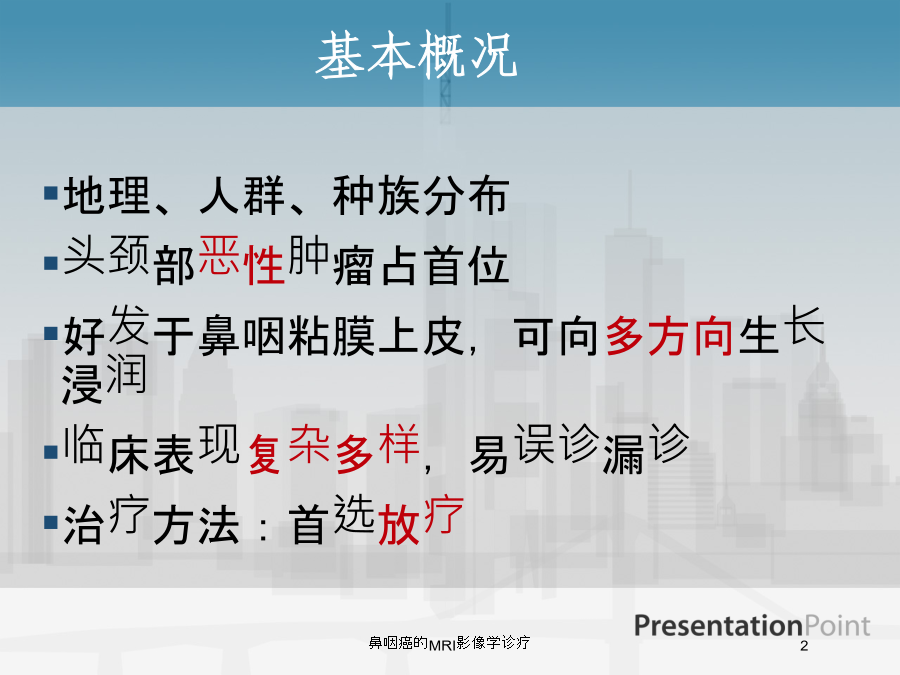 基本概况

▪地理、人群、种族分布

▪头颈部恶性肿瘤占首位

▪好发于鼻咽粘膜上皮，可向多方向生长浸润

▪临床表现复杂多样，易误诊漏诊

▪治疗方法：首选放疗

PresentationPoint

鼻咽癌的MRI影像学诊疗

2